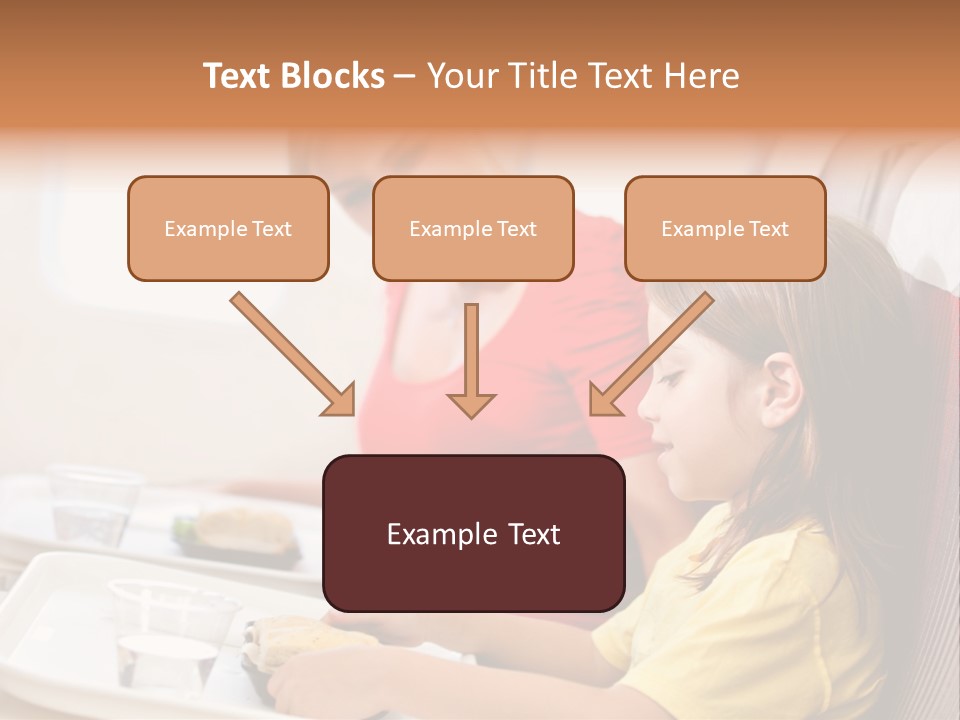 Text Blocks – Your Title Text Here

Example Text

Example Text

Example Text

Example Text